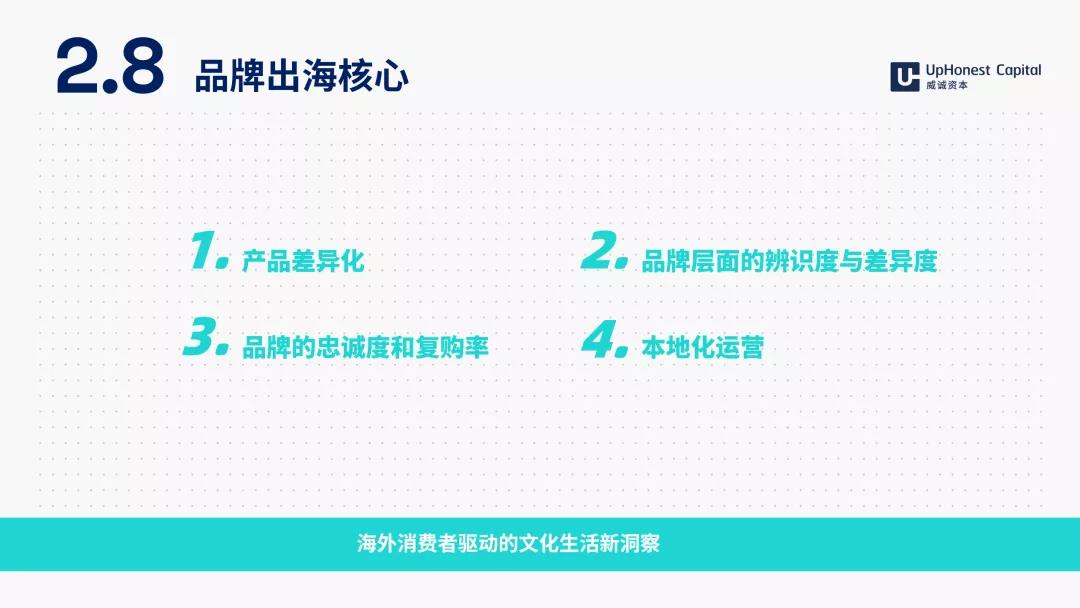 2.8 品牌出海核心

UpHonest Capital
威诚资本

1. 产品差异化

2. 品牌层面的辨识度与差异度

3. 品牌的忠诚度和复购率

4. 本地化运营

海外消费者驱动的文化生活新洞察